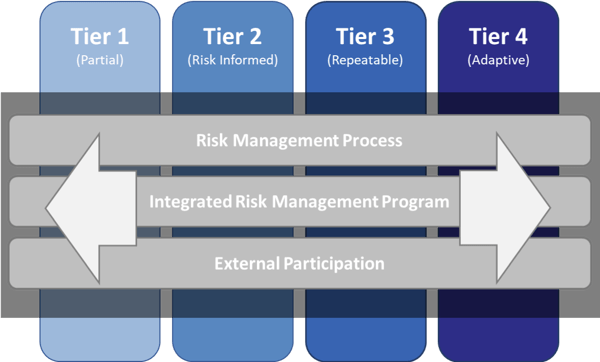 Tier 1
(Partial)

Tier 2
(Risk Informed)

Tier 3
(Repeatable)

Tier 4
(Adaptive)

Risk Management Process

Integrated Risk Management Program

External Participation